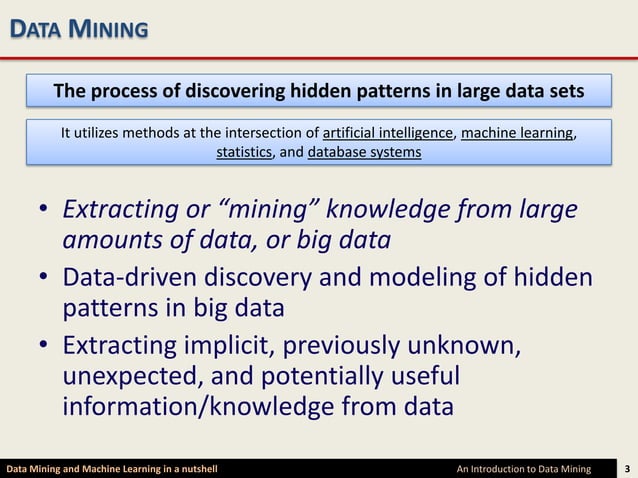 DATA MINING

The process of discovering hidden patterns in large data sets

It utilizes methods at the intersection of artificial intelligence, machine learning, statistics, and database systems

• Extracting or "mining" knowledge from large amounts of data, or big data
• Data-driven discovery and modeling of hidden patterns in big data
• Extracting implicit, previously unknown, unexpected, and potentially useful information/knowledge from data

Data Mining and Machine Learning in a nutshell An Introduction to Data Mining 3